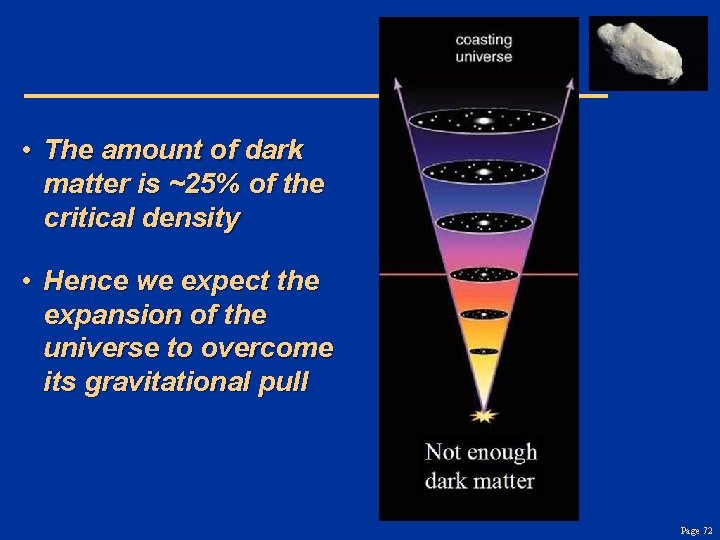 • The amount of dark matter is ~25% of the critical density

• Hence we expect the expansion of the universe to overcome its gravitational pull

coasting universe

Not enough dark matter

Page 72